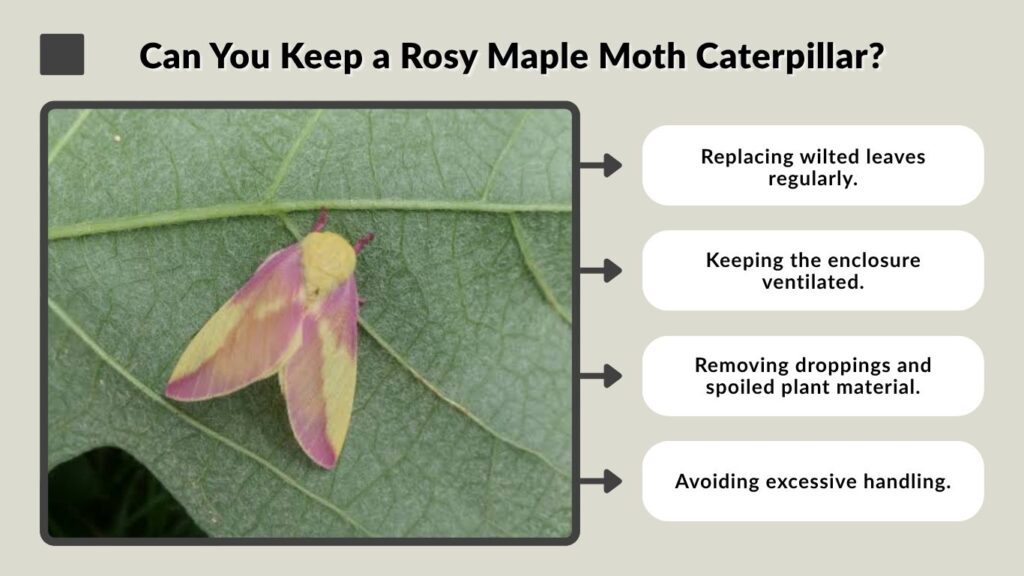 Can You Keep a Rosy Maple Moth Caterpillar?

Replacing wilted leaves regularly.

Keeping the enclosure ventilated.

Removing droppings and spoiled plant material.

Avoiding excessive handling.